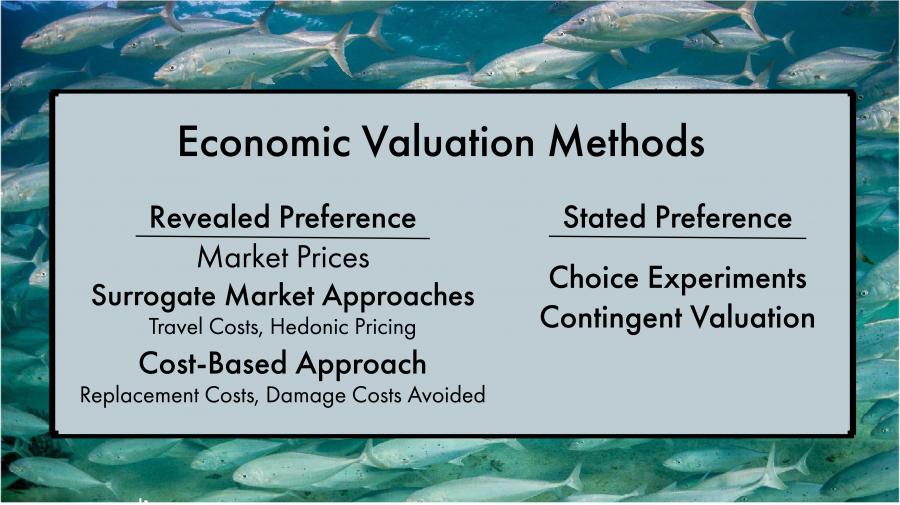 Economic Valuation Methods

Revealed Preference

Market Prices

Surrogate Market Approaches

Travel Costs, Hedonic Pricing

Cost-Based Approach

Replacement Costs, Damage Costs Avoided

Stated Preference

Choice Experiments

Contingent Valuation